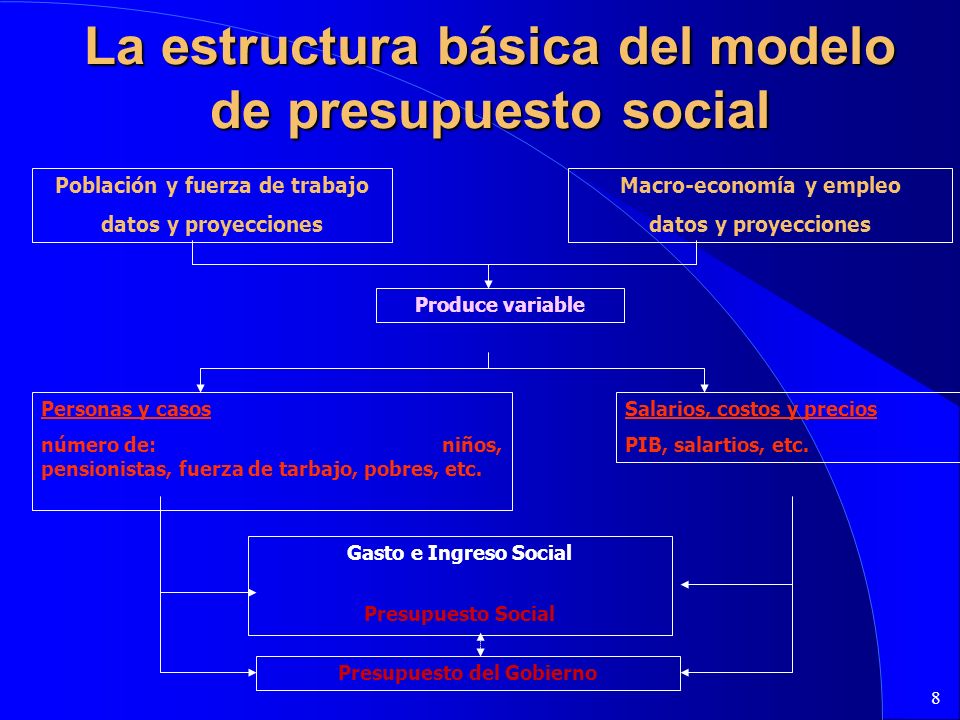 La estructura básica del modelo de presupuesto social

Población y fuerza de trabajo
datos y proyecciones

Macro-economía y empleo
datos y proyecciones

Produce variable

Personas y casos
número de: niños, pensionistas, fuerza de tarbajo, pobres, etc.

Salarios, costos y precios
PIB, salartios, etc.

Gasto e Ingreso Social

Presupuesto Social

Presupuesto del Gobierno

8